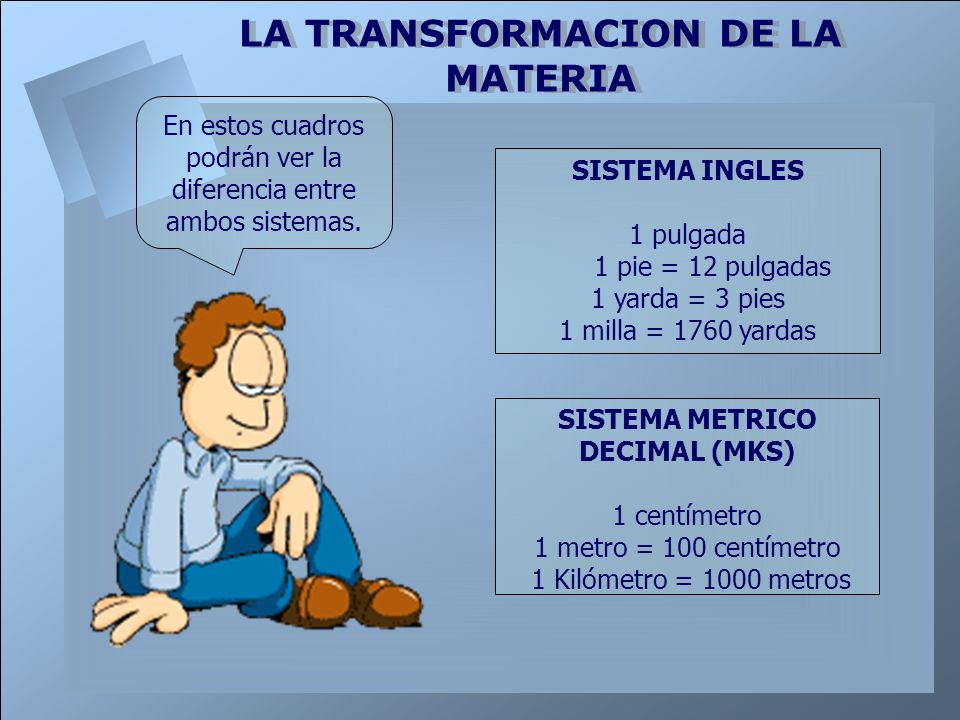 LA TRANSFORMACION DE LA MATERIA

En estos cuadros podrán ver la diferencia entre ambos sistemas.

SISTEMA INGLES

1 pulgada
1 pie = 12 pulgadas
1 yarda = 3 pies
1 milla = 1760 yardas

SISTEMA METRICO DECIMAL (MKS)

1 centímetro
1 metro = 100 centímetro
1 Kilómetro = 1000 metros